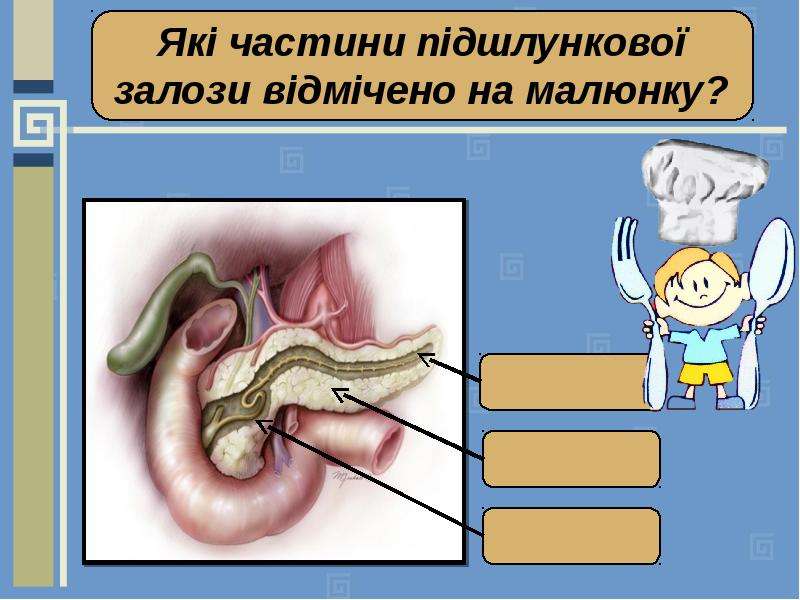 Які частини підшлункової залози відмічено на малюнку?